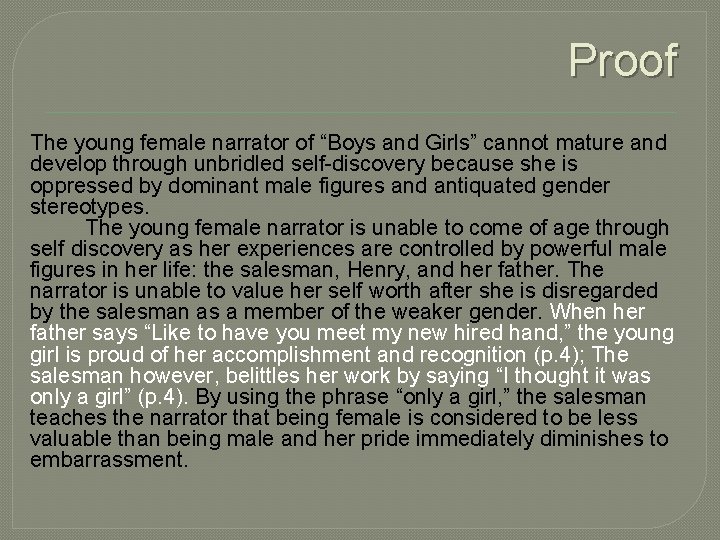 Proof

The young female narrator of “Boys and Girls” cannot mature and develop through unbridled self-discovery because she is oppressed by dominant male figures and antiquated gender stereotypes.

The young female narrator is unable to come of age through self discovery as her experiences are controlled by powerful male figures in her life: the salesman, Henry, and her father. The narrator is unable to value her self worth after she is disregarded by the salesman as a member of the weaker gender. When her father says “Like to have you meet my new hired hand,” the young girl is proud of her accomplishment and recognition (p.4); The salesman however, belittles her work by saying “I thought it was only a girl” (p.4). By using the phrase “only a girl,” the salesman teaches the narrator that being female is considered to be less valuable than being male and her pride immediately diminishes to embarrassment.